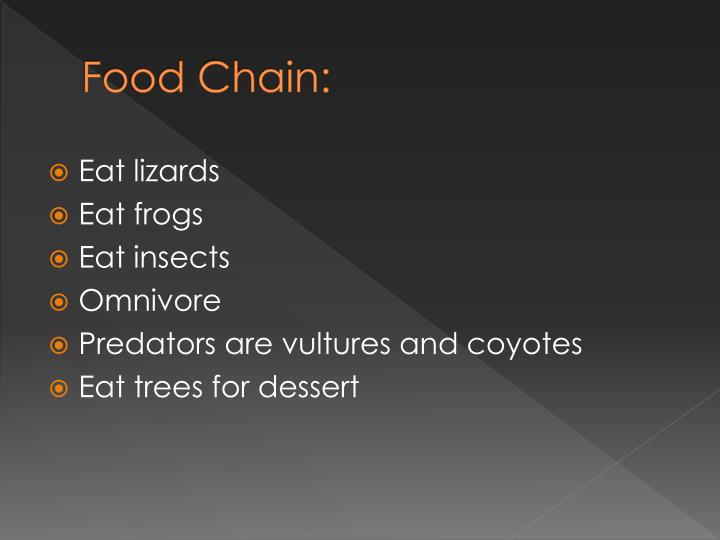 Food Chain:

• Eat lizards
• Eat frogs
• Eat insects
• Omnivore
• Predators are vultures and coyotes
• Eat trees for dessert